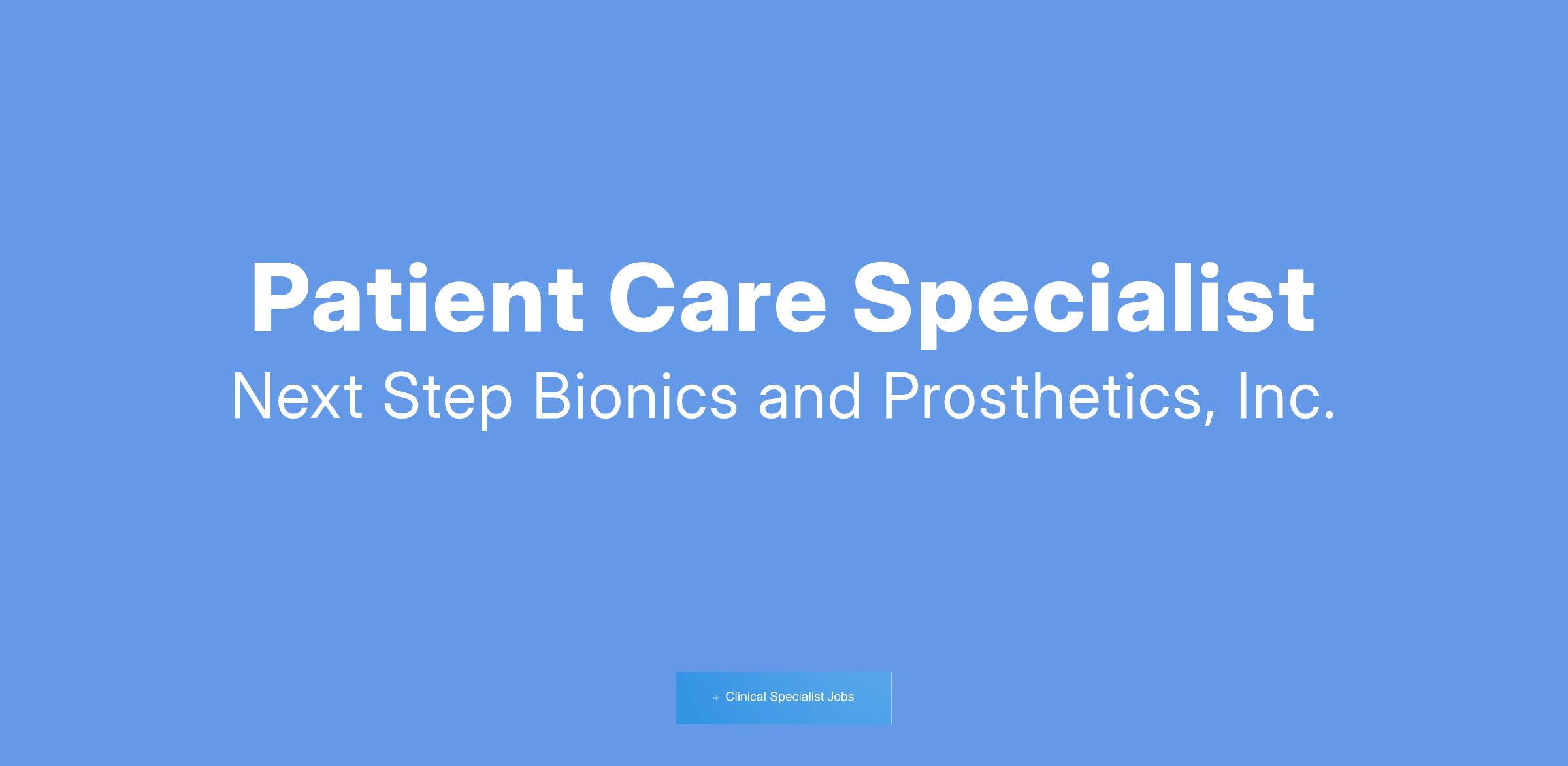 Patient Care Specialist

Next Step Bionics and Prosthetics, Inc.

Clinical Specialist Jobs